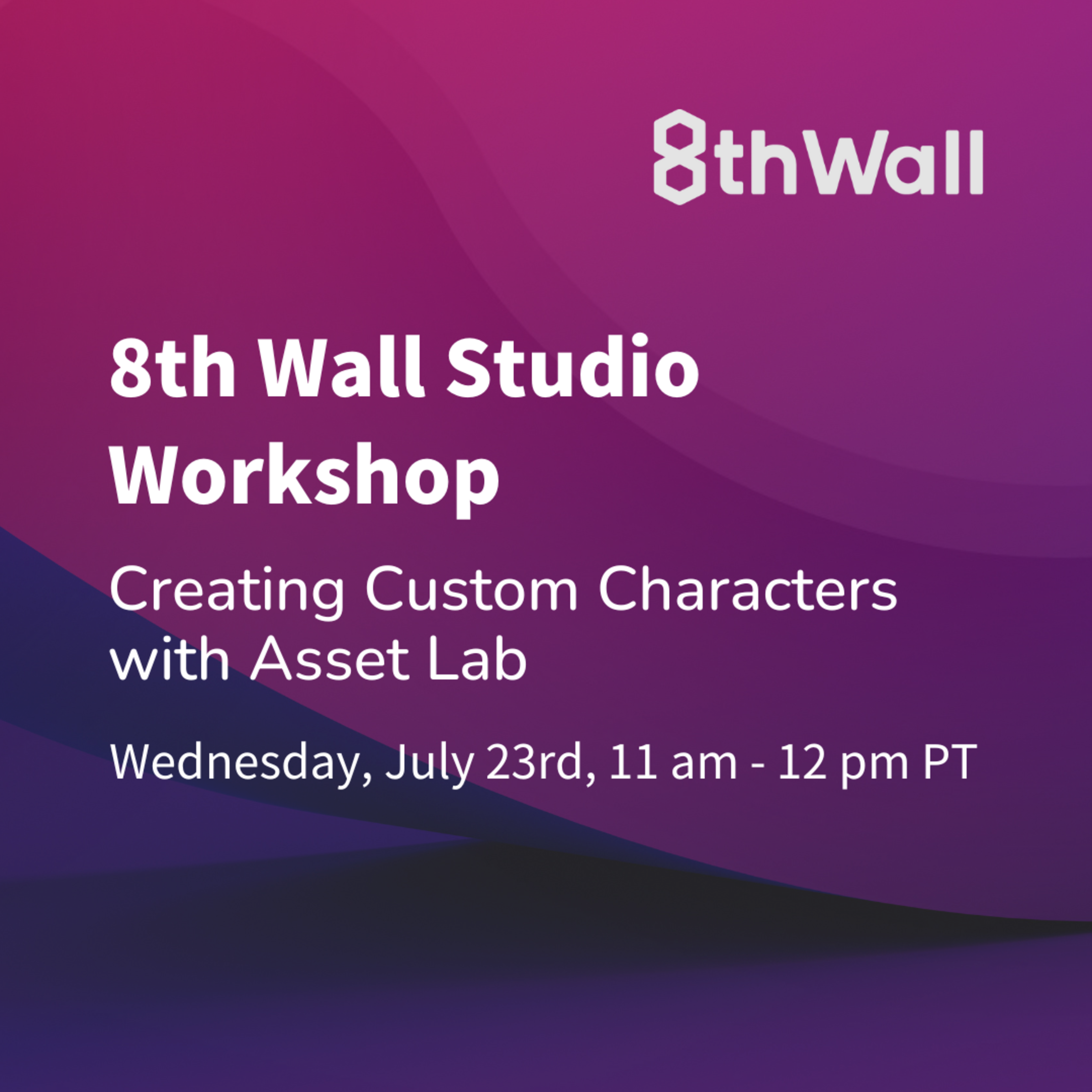 8thWall

8th Wall Studio Workshop

Creating Custom Characters with Asset Lab

Wednesday, July 23rd, 11 am - 12 pm PT